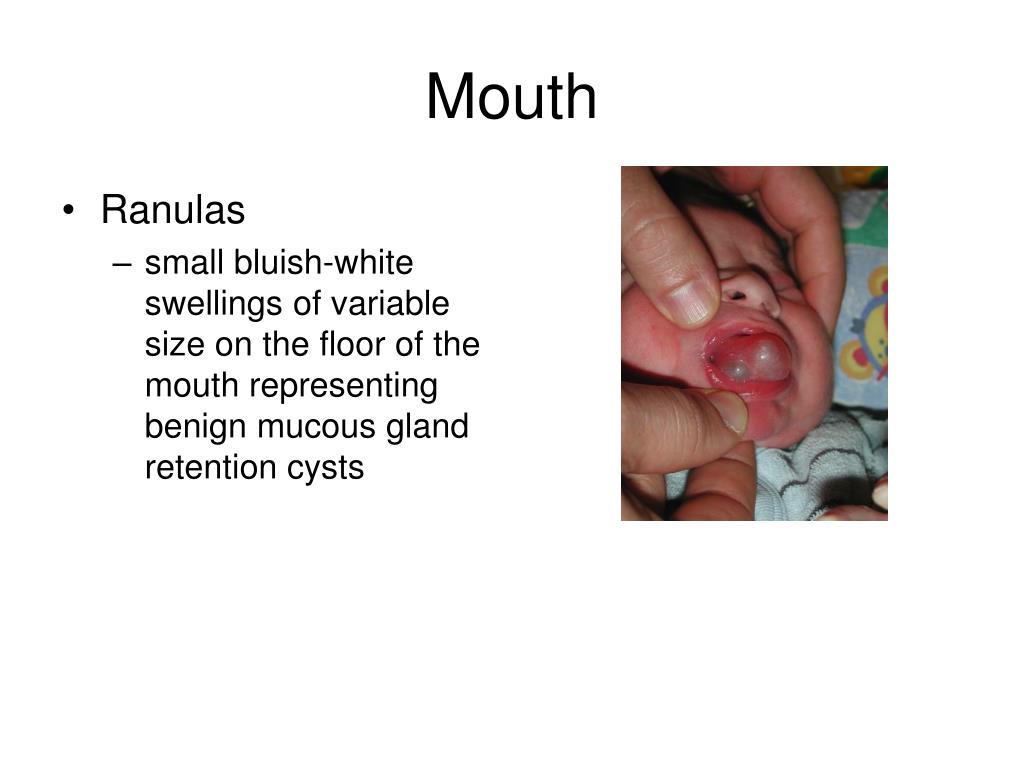 Mouth

• Ranulas
– small bluish-white swellings of variable size on the floor of the mouth representing benign mucous gland retention cysts